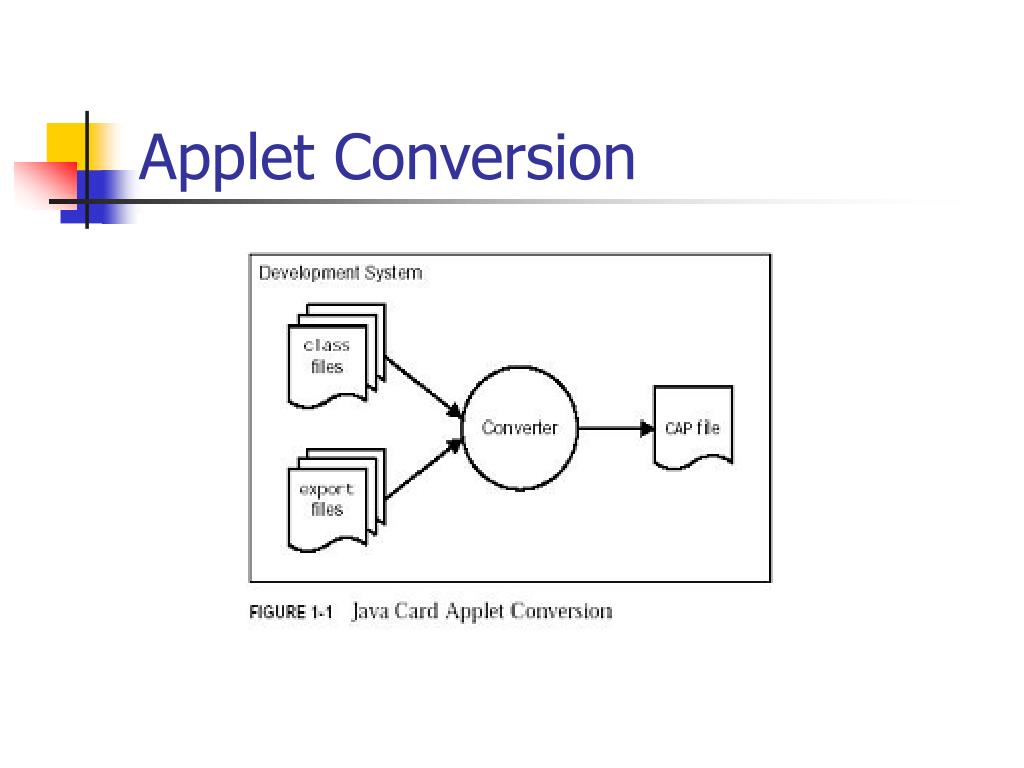 Applet Conversion

Development System

class files

export files

Converter

CAP file

FIGURE 1-1 Java Card Applet Conversion